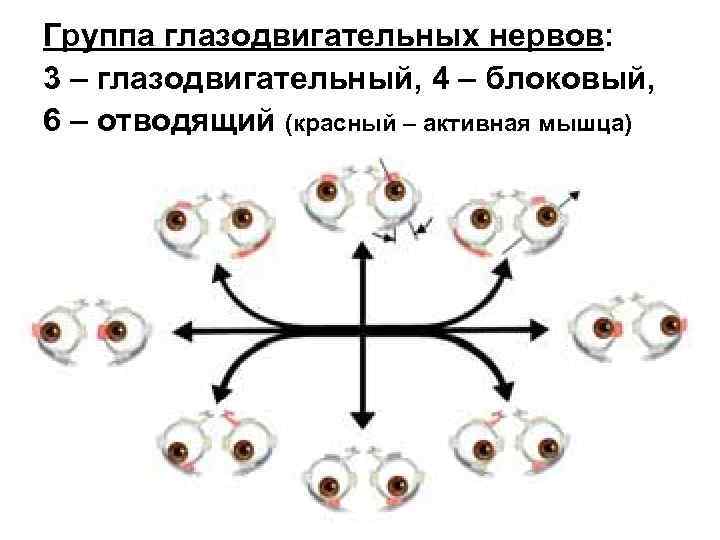 Группа глазодвигательных нервов:
3 – глазодвигательный, 4 – блоковый, 6 – отводящий (красный – активная мышца)